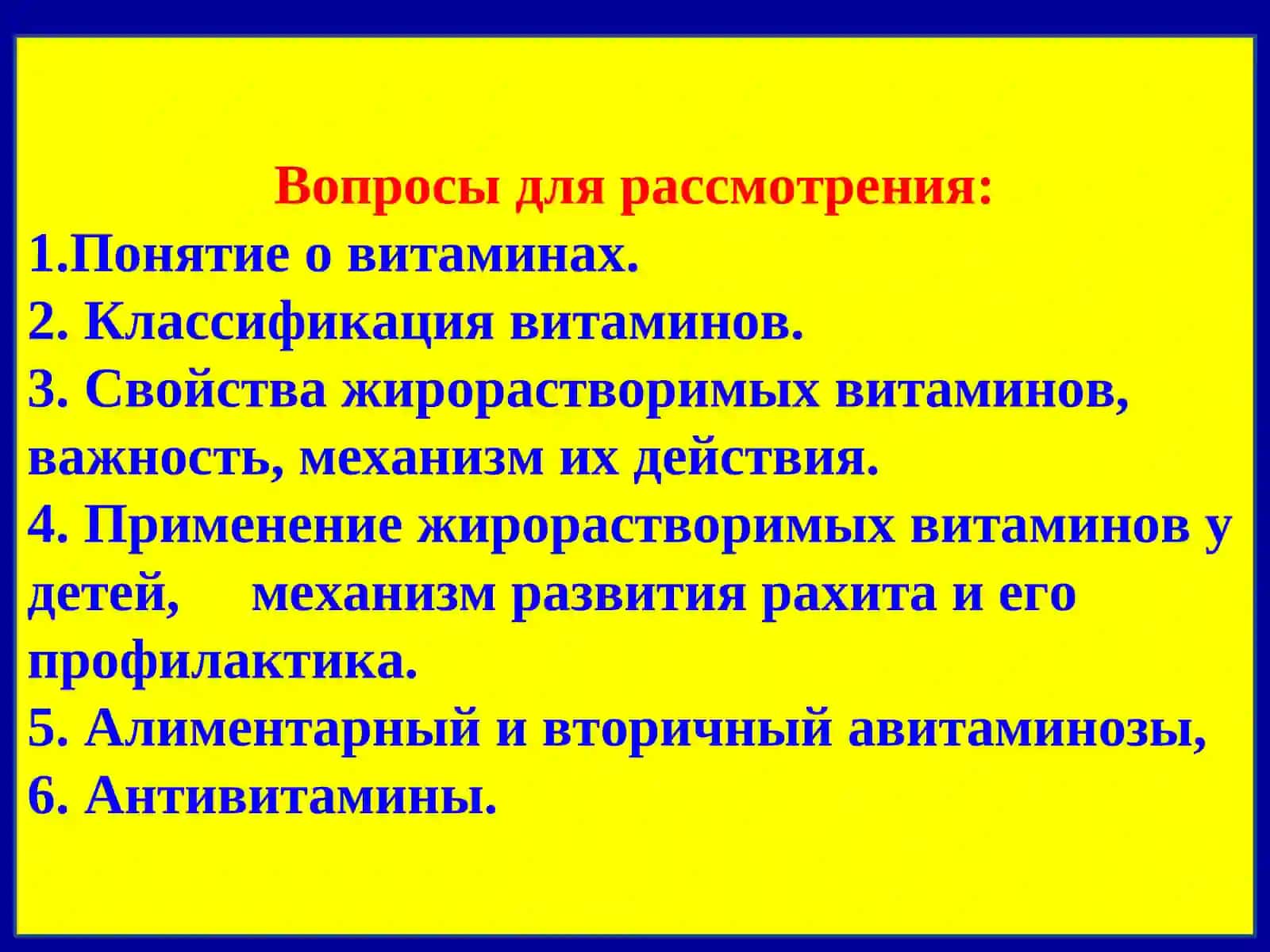 Вопросы для рассмотрения:
1.Понятие о витаминах.
2. Классификация витаминов.
3. Свойства жирорастворимых витаминов, важность, механизм их действия.
4. Применение жирорастворимых витаминов у детей, механизм развития рахита и его профилактика.
5. Алиментарный и вторичный авитаминозы,
6. Антивитамины.